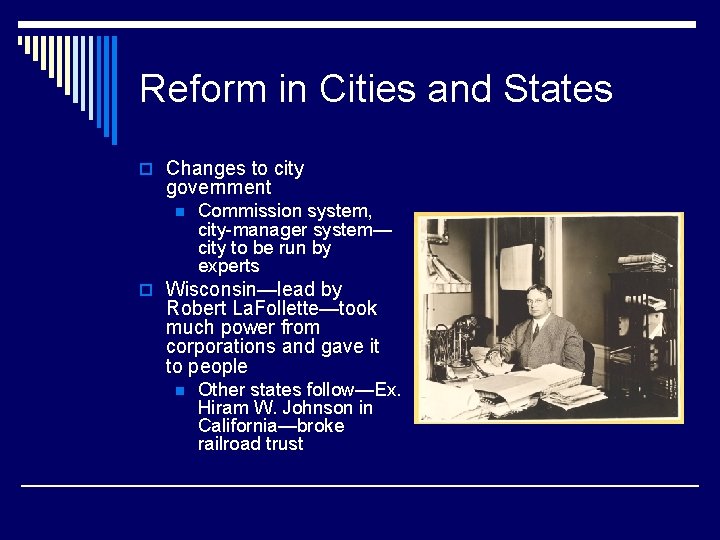 Reform in Cities and States

Changes to city government

Commission system, city-manager system—city to be run by experts

Wisconsin—lead by Robert LaFollette—took much power from corporations and gave it to people

Other states follow—Ex. Hiram W. Johnson in California—broke railroad trust